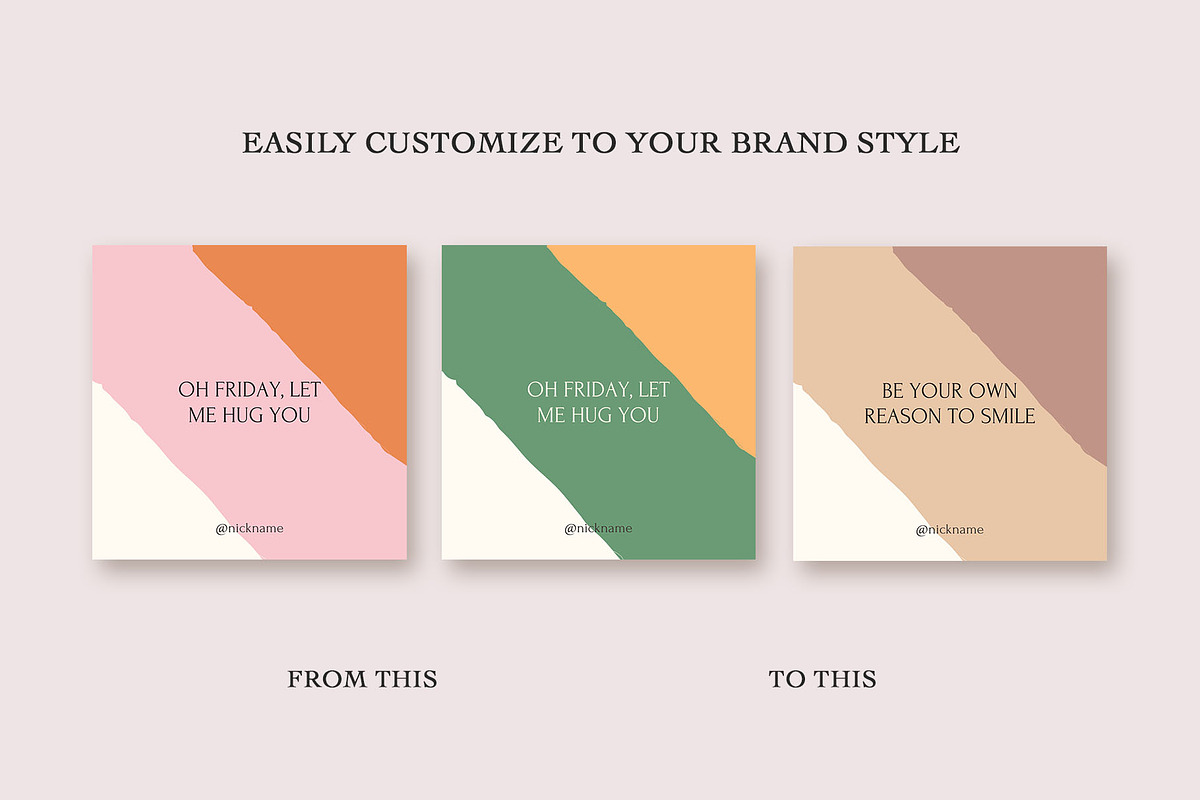 EASILY CUSTOMIZE TO YOUR BRAND STYLE

OH FRIDAY, LET ME HUG YOU

@nickname

OH FRIDAY, LET ME HUG YOU

@nickname

BE YOUR OWN REASON TO SMILE

@nickname

FROM THIS

TO THIS